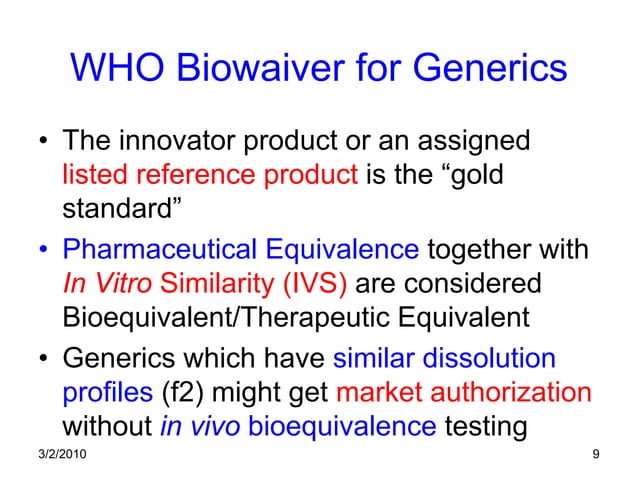 WHO Biowaiver for Generics

• The innovator product or an assigned listed reference product is the “gold standard”

• Pharmaceutical Equivalence together with In Vitro Similarity (IVS) are considered Bioequivalent/Therapeutic Equivalent

• Generics which have similar dissolution profiles (f2) might get market authorization without in vivo bioequivalence testing

3/2/2010

9